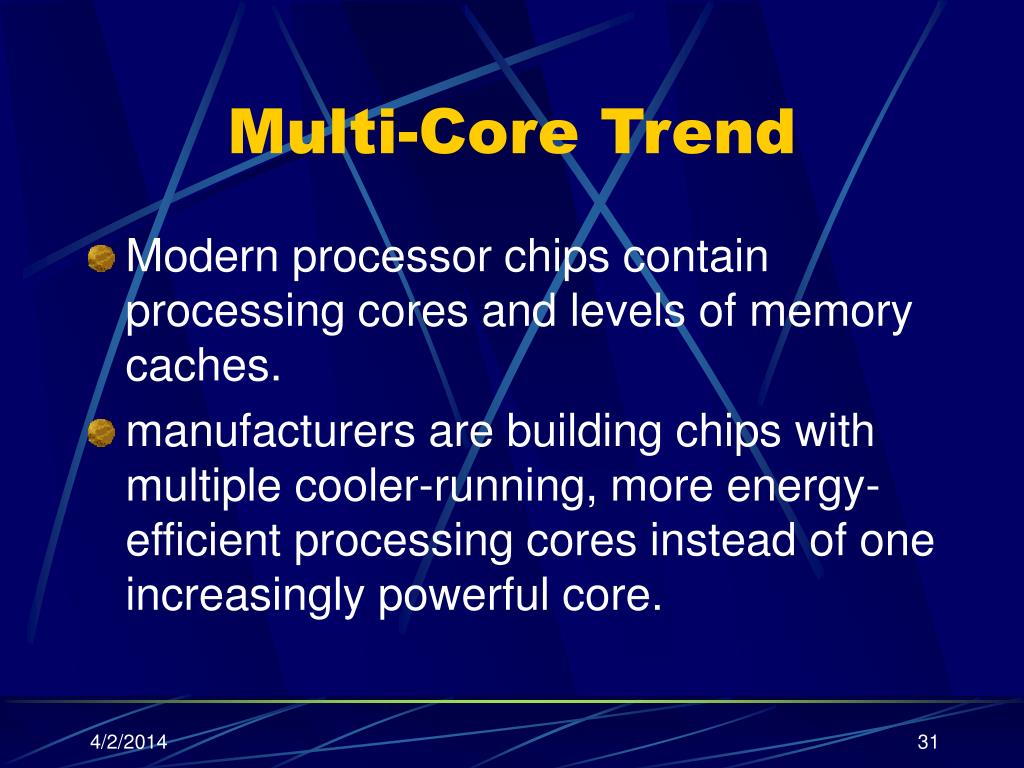 Multi-Core Trend

Modern processor chips contain processing cores and levels of memory caches.

manufacturers are building chips with multiple cooler-running, more energy-efficient processing cores instead of one increasingly powerful core.

4/2/2014

31